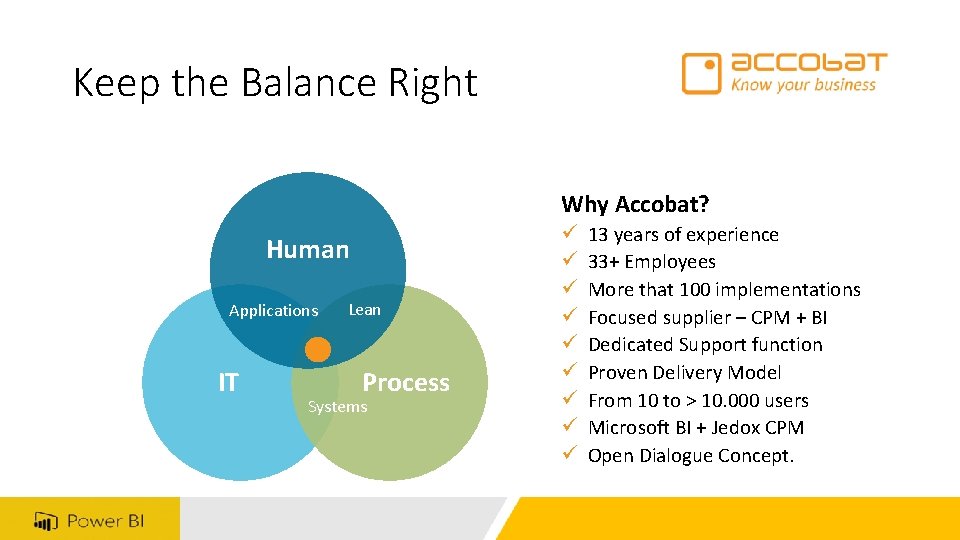 Keep the Balance Right

accobat
Know your business

Human
Applications
Lean
IT
Process
Systems

Why Accobat?
✓ 13 years of experience
✓ 33+ Employees
✓ More that 100 implementations
✓ Focused supplier – CPM + BI
✓ Dedicated Support function
✓ Proven Delivery Model
✓ From 10 to > 10.000 users
✓ Microsoft BI + Jedox CPM
✓ Open Dialogue Concept.

Power BI